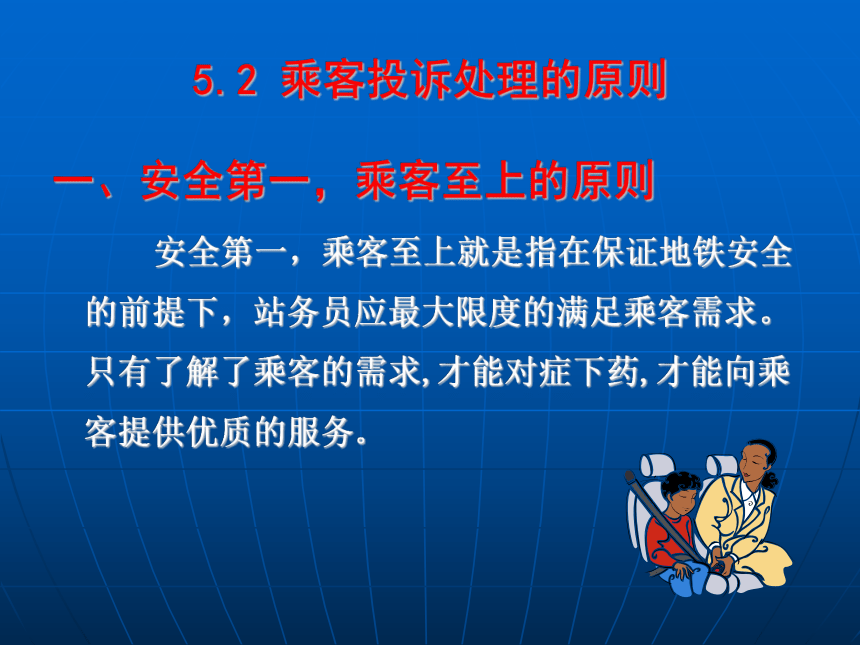 5.2 乘客投诉处理的原则

一、安全第一，乘客至上的原则

安全第一，乘客至上就是指在保证地铁安全的前提下，站务员应最大限度的满足乘客需求。只有了解了乘客的需求,才能对症下药,才能向乘客提供优质的服务。